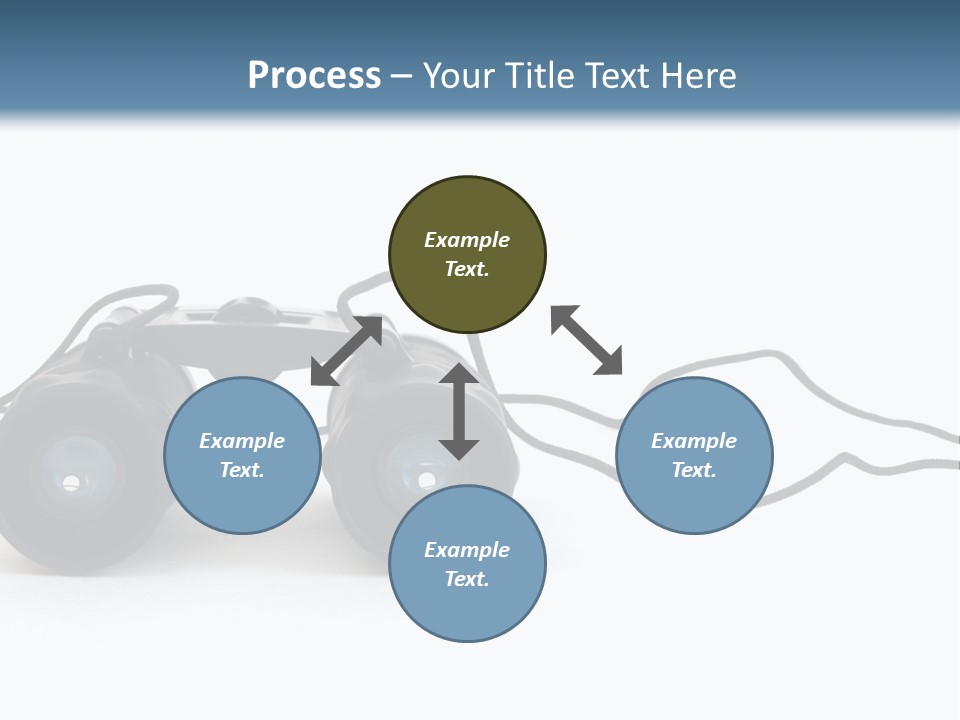 Process – Your Title Text Here

Example Text.

Example Text.

Example Text.

Example Text.